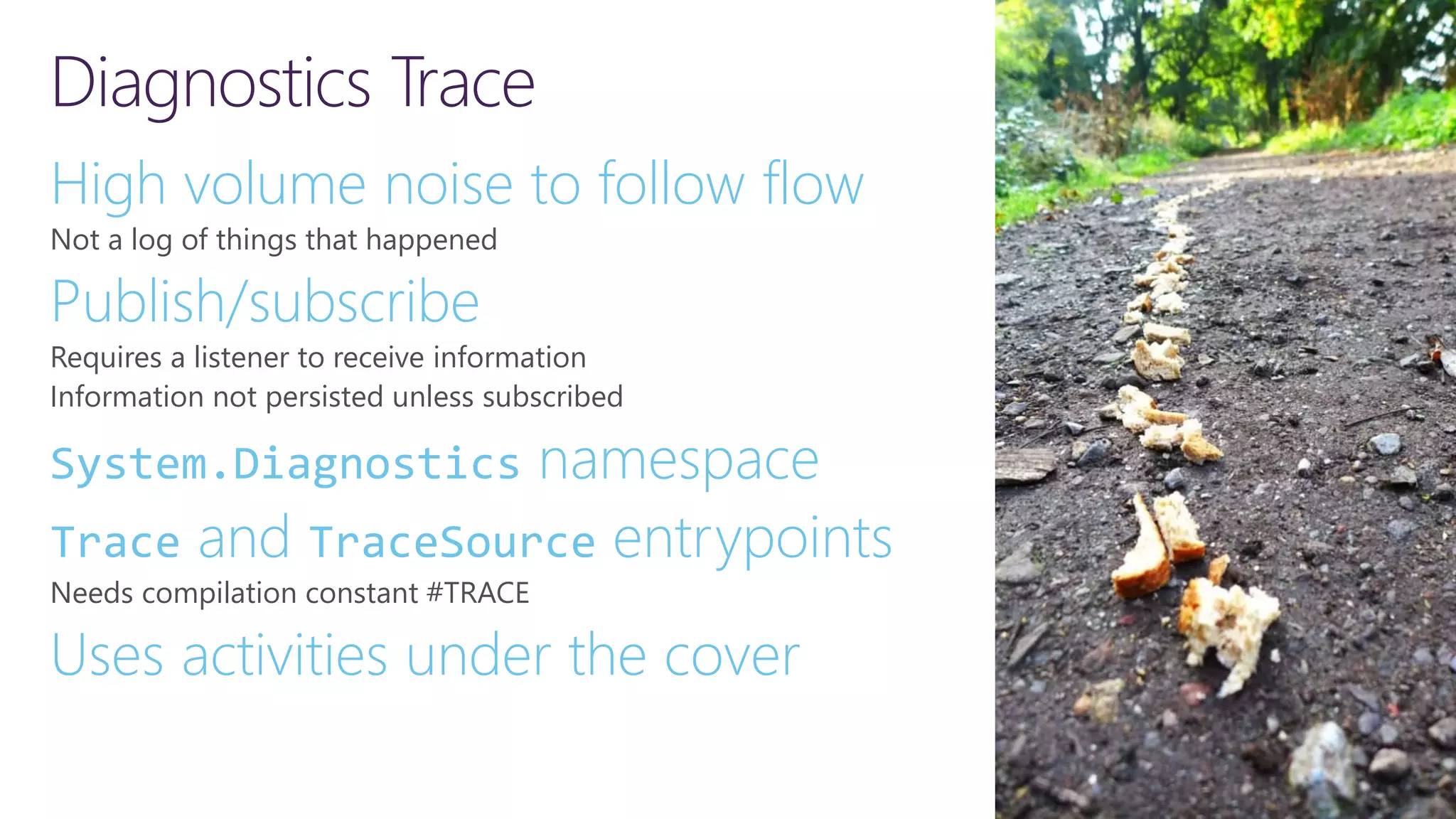 Diagnostics Trace

High volume noise to follow flow

Not a log of things that happened

Publish/subscribe

Requires a listener to receive information
Information not persisted unless subscribed

System.Diagnostics namespace

Trace and TraceSource entrypoints

Needs compilation constant #TRACE

Uses activities under the cover